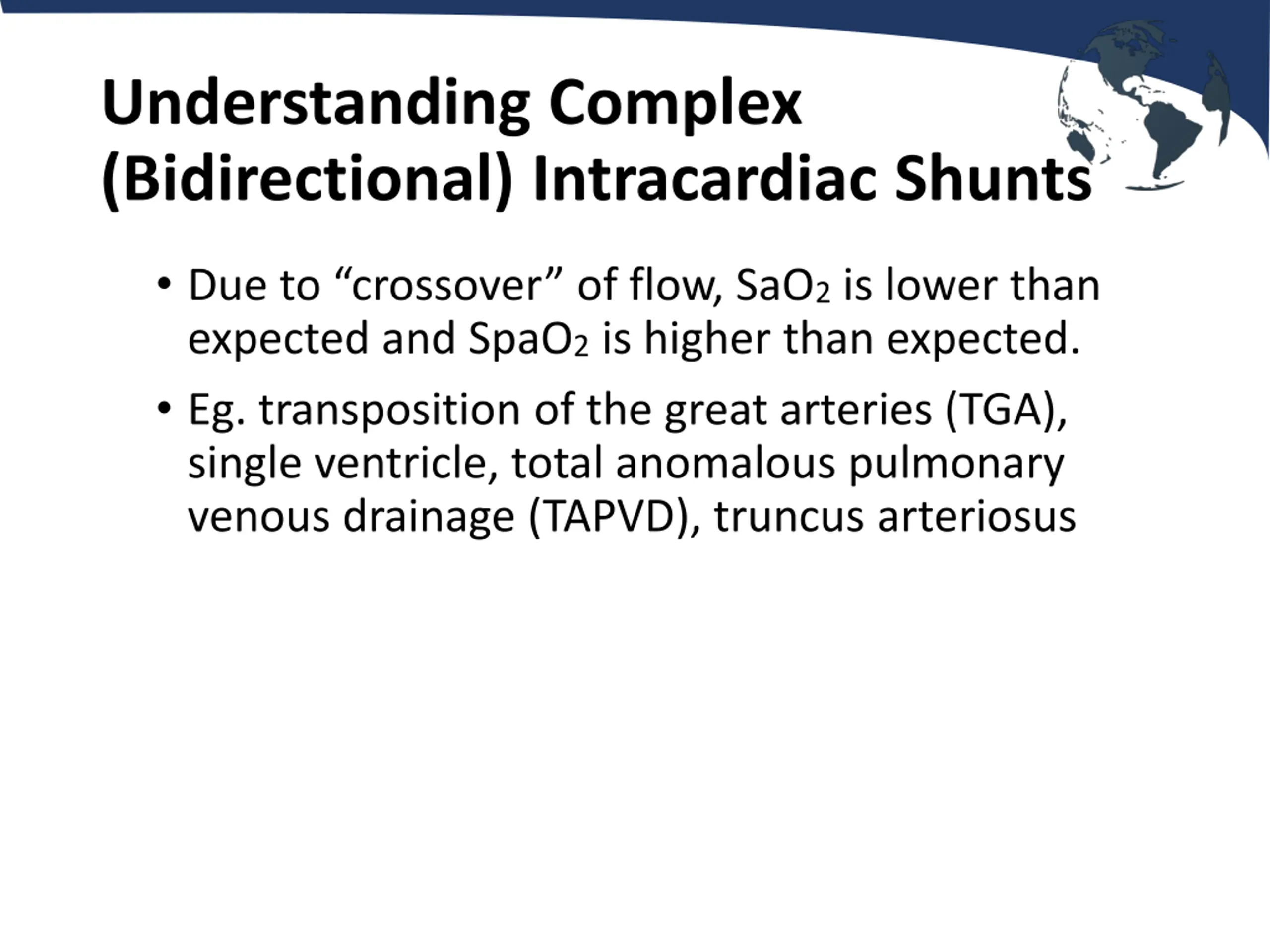 Understanding Complex (Bidirectional) Intracardiac Shunts

• Due to “crossover” of flow, $SaO_2$ is lower than expected and $SpaO_2$ is higher than expected.

• Eg. transposition of the great arteries (TGA), single ventricle, total anomalous pulmonary venous drainage (TAPVD), truncus arteriosus